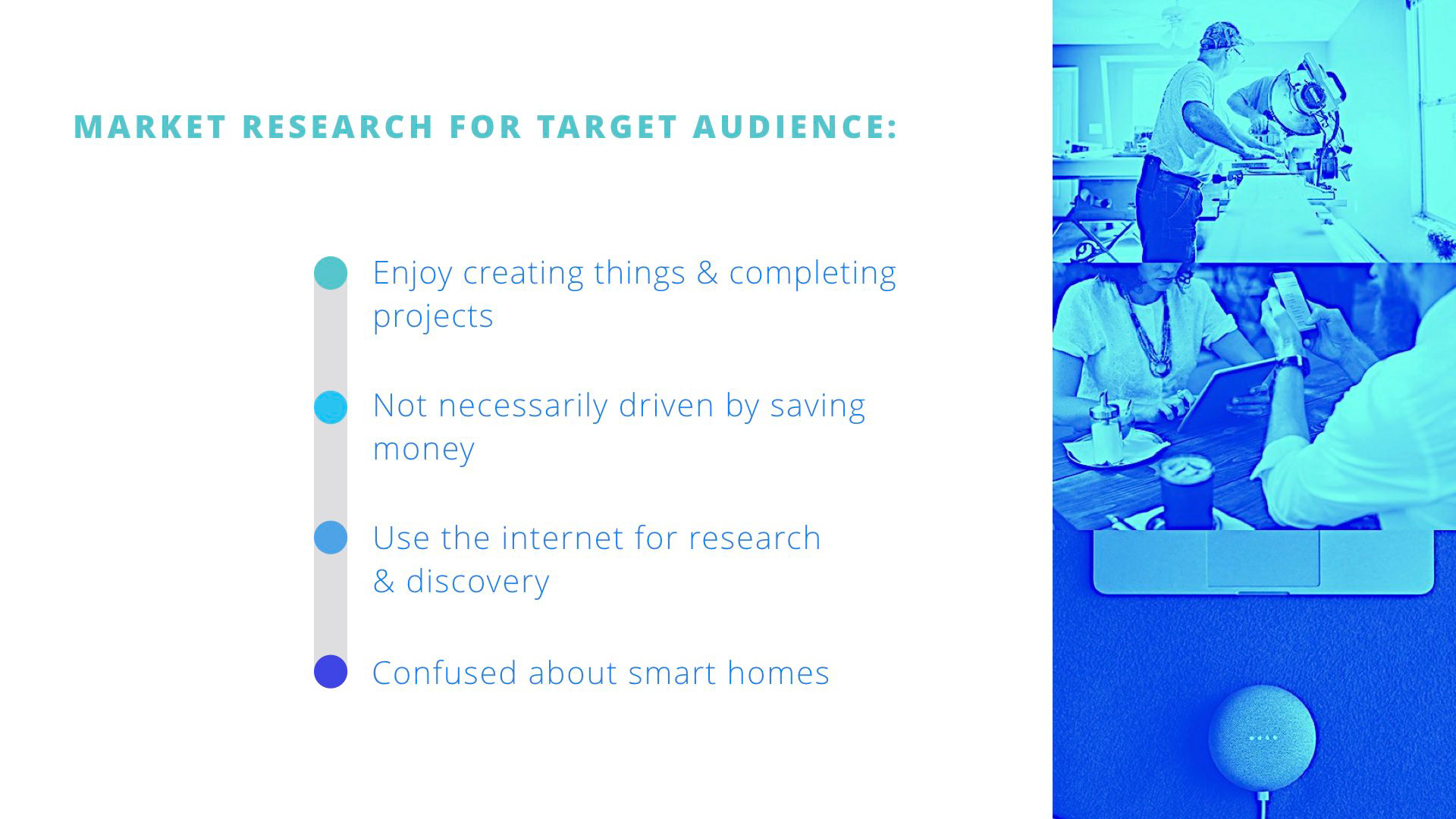 MARKET RESEARCH FOR TARGET AUDIENCE:

Enjoy creating things & completing projects

Not necessarily driven by saving money

Use the internet for research & discovery

Confused about smart homes